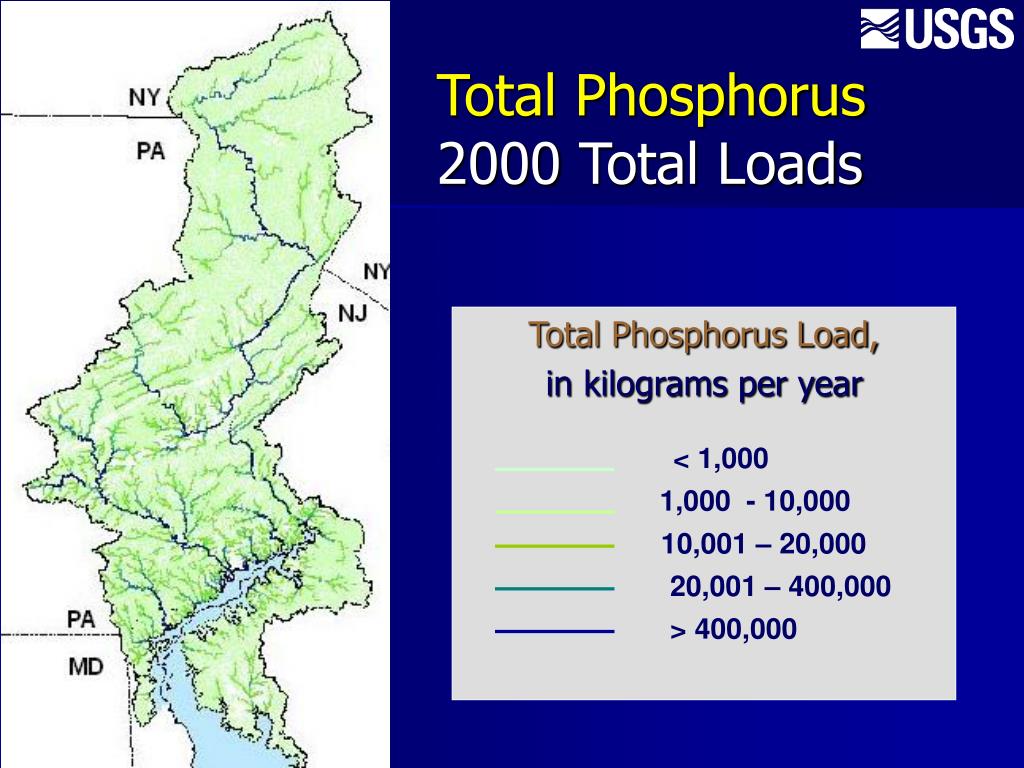 USGS

Total Phosphorus
2000 Total Loads

NY
PA
NY
NJ
PA
MD

Total Phosphorus Load,
in kilograms per year

< 1,000
1,000 - 10,000
10,001 – 20,000
20,001 – 400,000
> 400,000